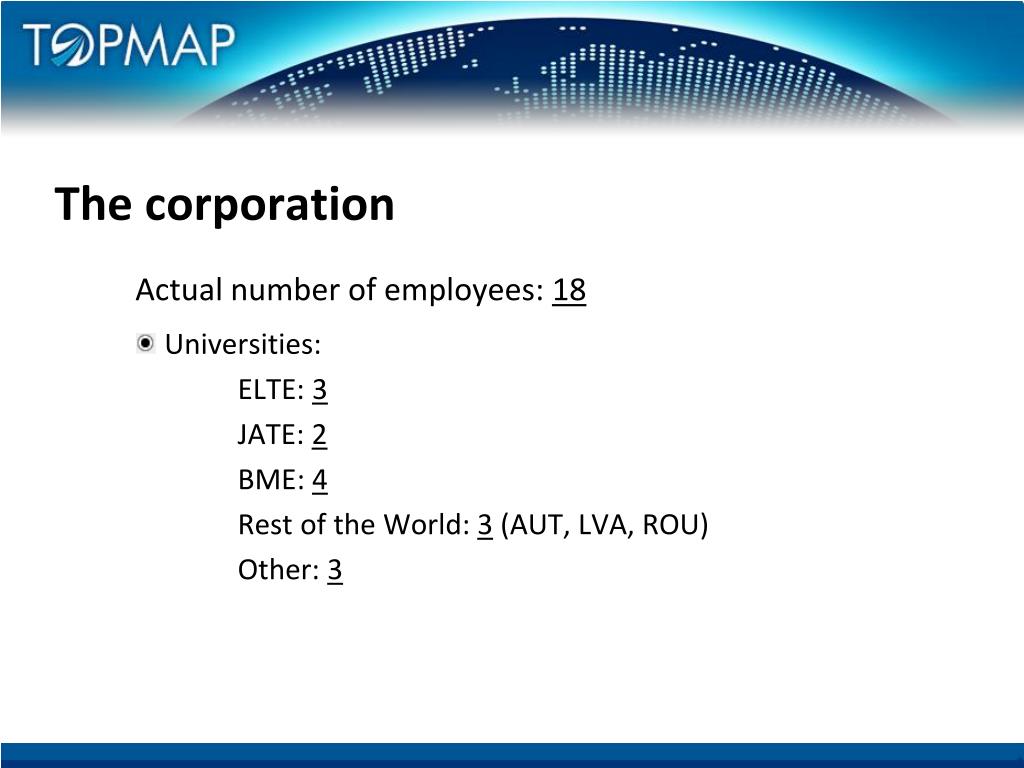 TOPMAP

The corporation

Actual number of employees: 18

Universities:

ELTE: 3

JATE: 2

BME: 4

Rest of the World: 3 (AUT, LVA, ROU)

Other: 3